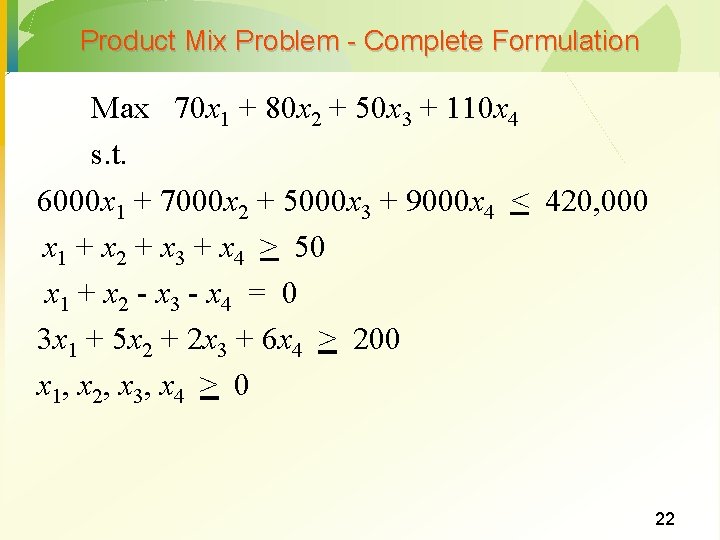 Product Mix Problem - Complete Formulation

Max $70x_1 + 80x_2 + 50x_3 + 110x_4$

s.t.

$6000x_1 + 7000x_2 + 5000x_3 + 9000x_4 \leq 420,000$

$x_1 + x_2 + x_3 + x_4 \geq 50$

$x_1 + x_2 - x_3 - x_4 = 0$

$3x_1 + 5x_2 + 2x_3 + 6x_4 \geq 200$

$x_1, x_2, x_3, x_4 \geq 0$

22